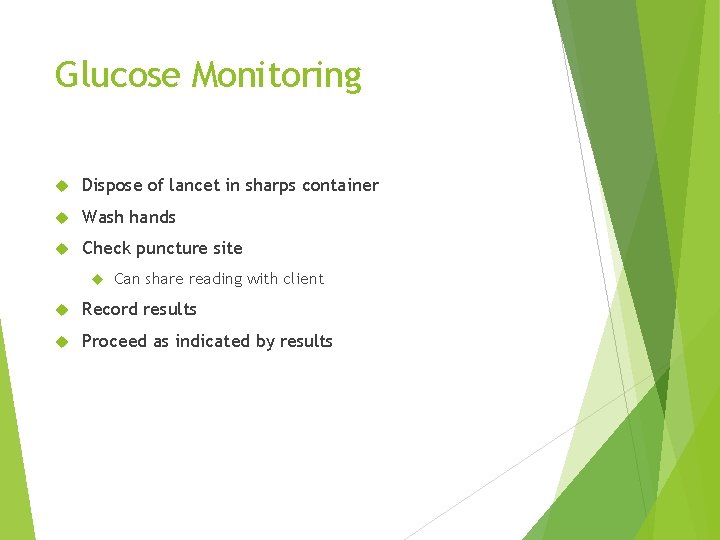 Glucose Monitoring

Dispose of lancet in sharps container

Wash hands

Check puncture site

Can share reading with client

Record results

Proceed as indicated by results